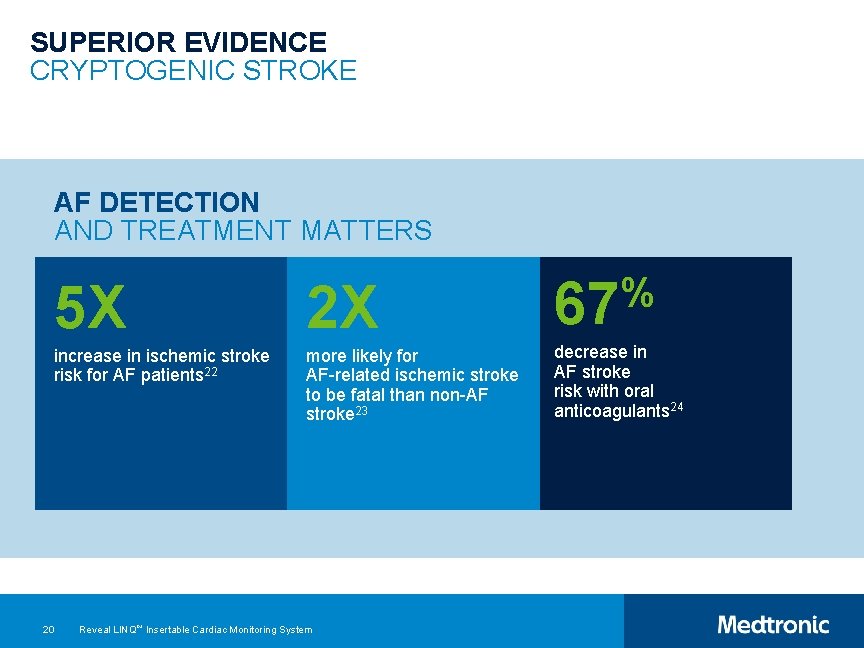 SUPERIOR EVIDENCE
CRYPTOGENIC STROKE

AF DETECTION
AND TREATMENT MATTERS

5X
increase in ischemic stroke risk for AF patients$^{22}$

2X
more likely for AF-related ischemic stroke to be fatal than non-AF stroke$^{23}$

67%
decrease in AF stroke risk with oral anticoagulants$^{24}$

20 Reveal LINQ™ Insertable Cardiac Monitoring System

Medtronic